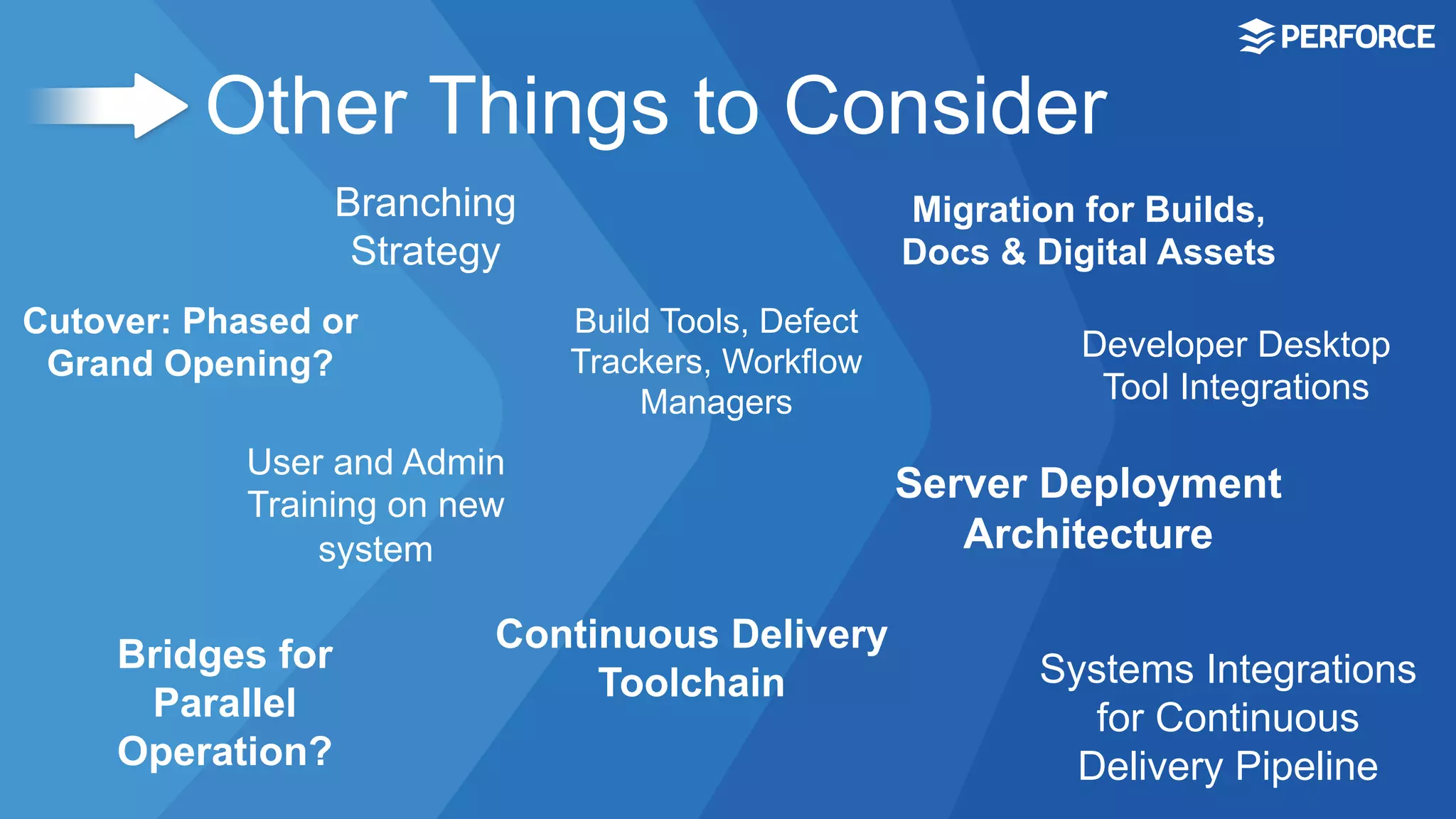 PERFORCE

Other Things to Consider

Branching Strategy

Migration for Builds, Docs & Digital Assets

Cutover: Phased or Grand Opening?

Build Tools, Defect Trackers, Workflow Managers

Developer Desktop Tool Integrations

User and Admin Training on new system

Server Deployment Architecture

Bridges for Parallel Operation?

Continuous Delivery Toolchain

Systems Integrations for Continuous Delivery Pipeline